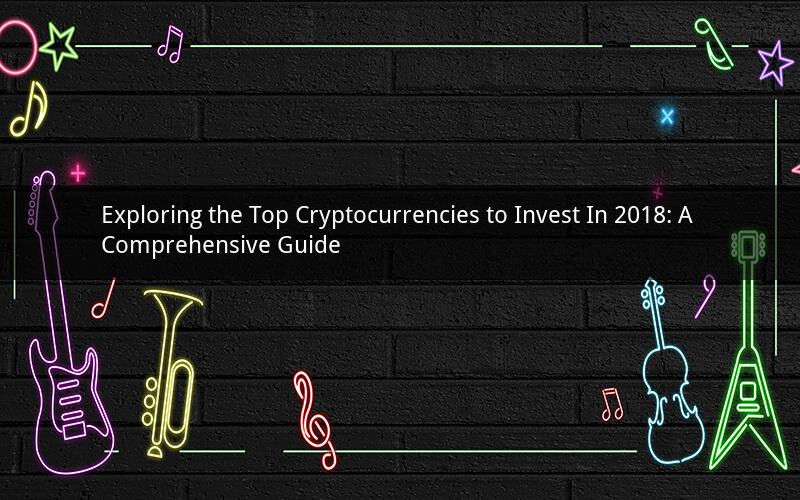 Exploring the Top Cryptocurrencies to Invest In 2018: A Comprehensive Guide